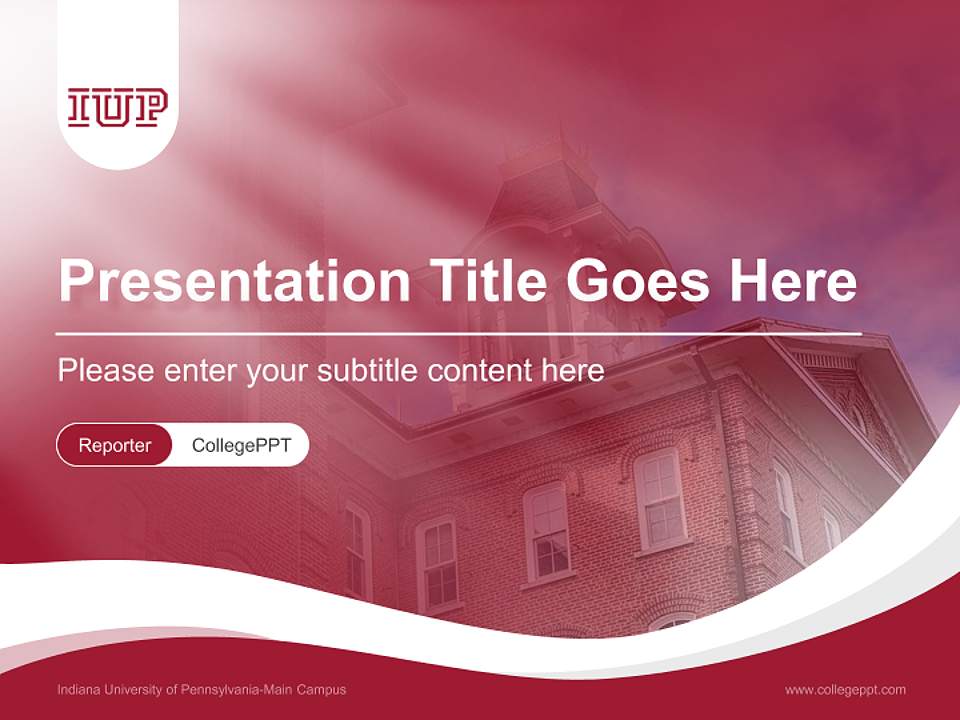 IUP

Presentation Title Goes Here

Please enter your subtitle content here

Reporter CollegePPT

Indiana University of Pennsylvania-Main Campus

www.collegeppt.com